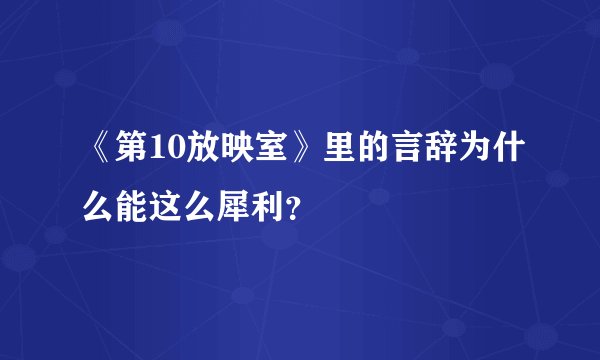 《第10放映室》里的言辞为什么能这么犀利？